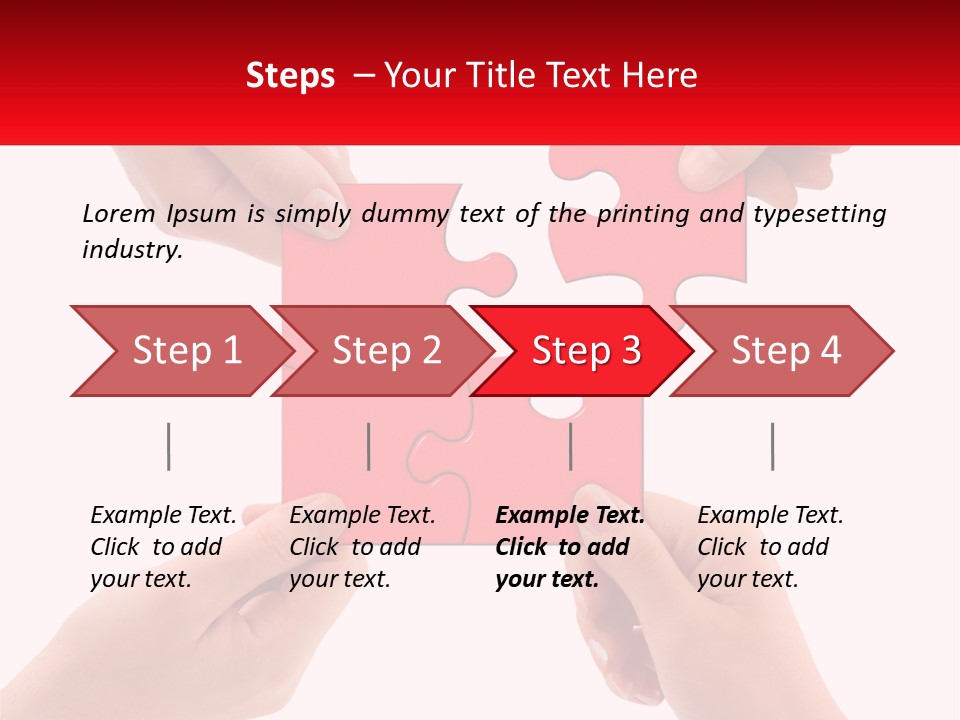 Steps – Your Title Text Here

Lorem Ipsum is simply dummy text of the printing and typesetting industry.

Step 1

Step 2

Step 3

Step 4

Example Text. Click to add your text.

Example Text. Click to add your text.

Example Text. Click to add your text.

Example Text. Click to add your text.